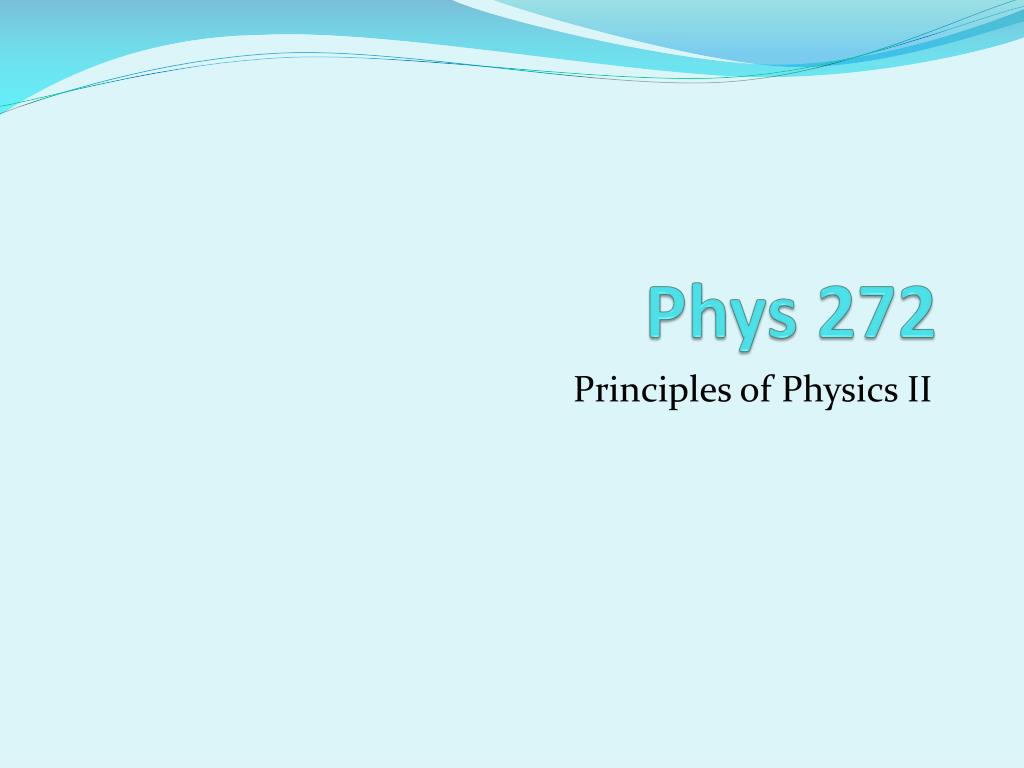 Phys 272

Principles of Physics II